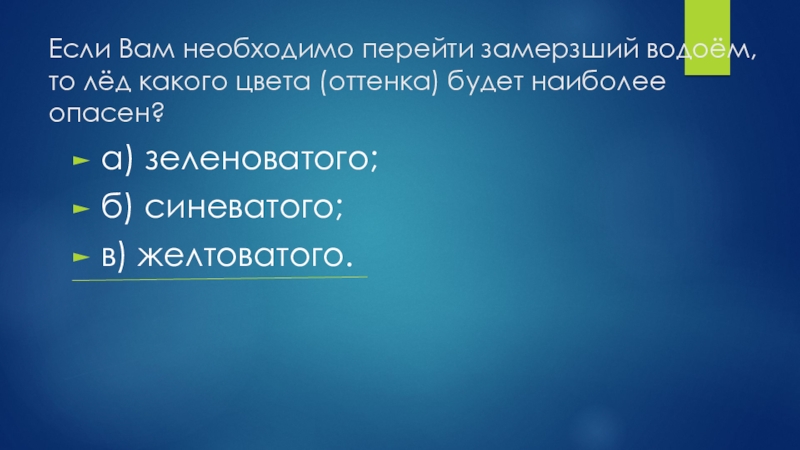 Если Вам необходимо перейти замерзший водоём, то лёд какого цвета (оттенка) будет наиболее опасен?

а) зеленоватого;

б) синеватого;

в) желтоватого.